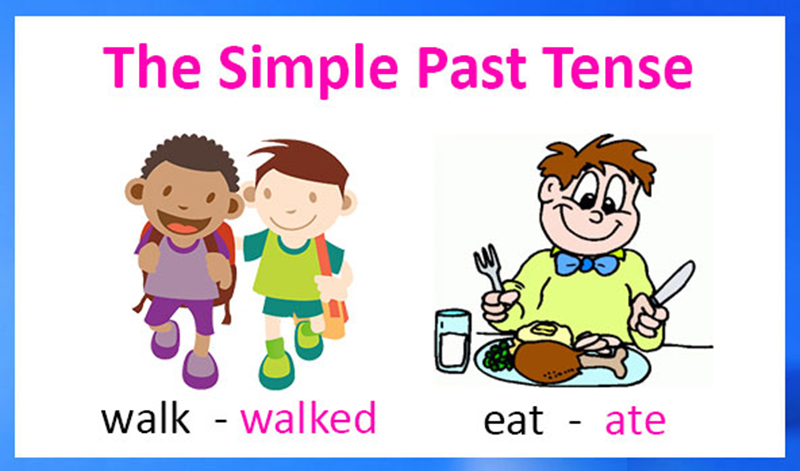 The Simple Past Tense

walk - walked

eat - ate